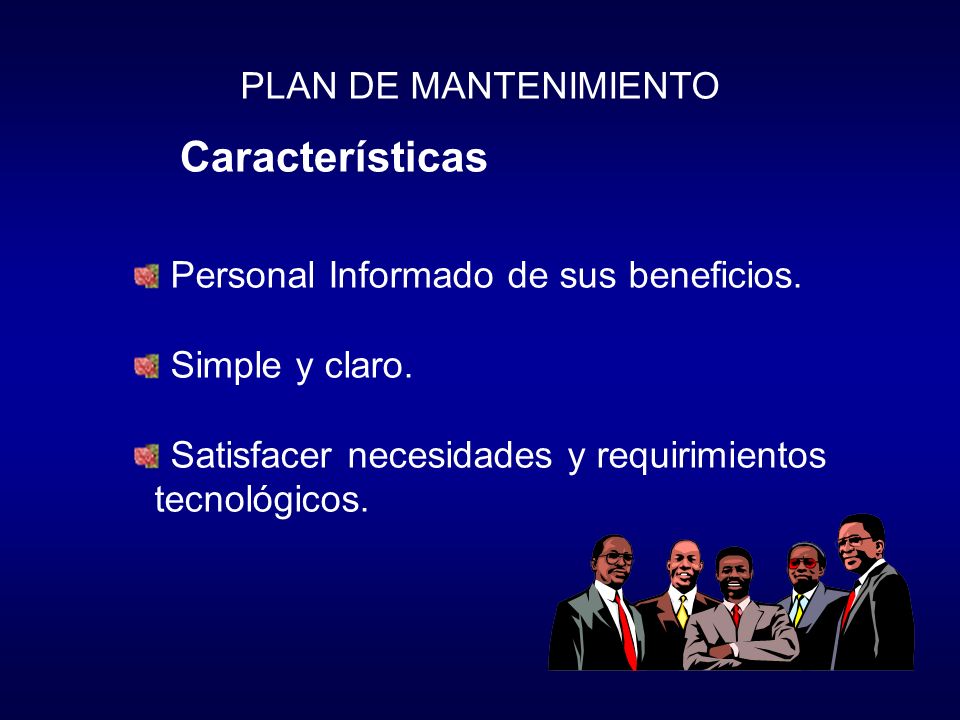 PLAN DE MANTENIMIENTO

Características

Personal Informado de sus beneficios.

Simple y claro.

Satisfacer necesidades y requirimientos tecnológicos.